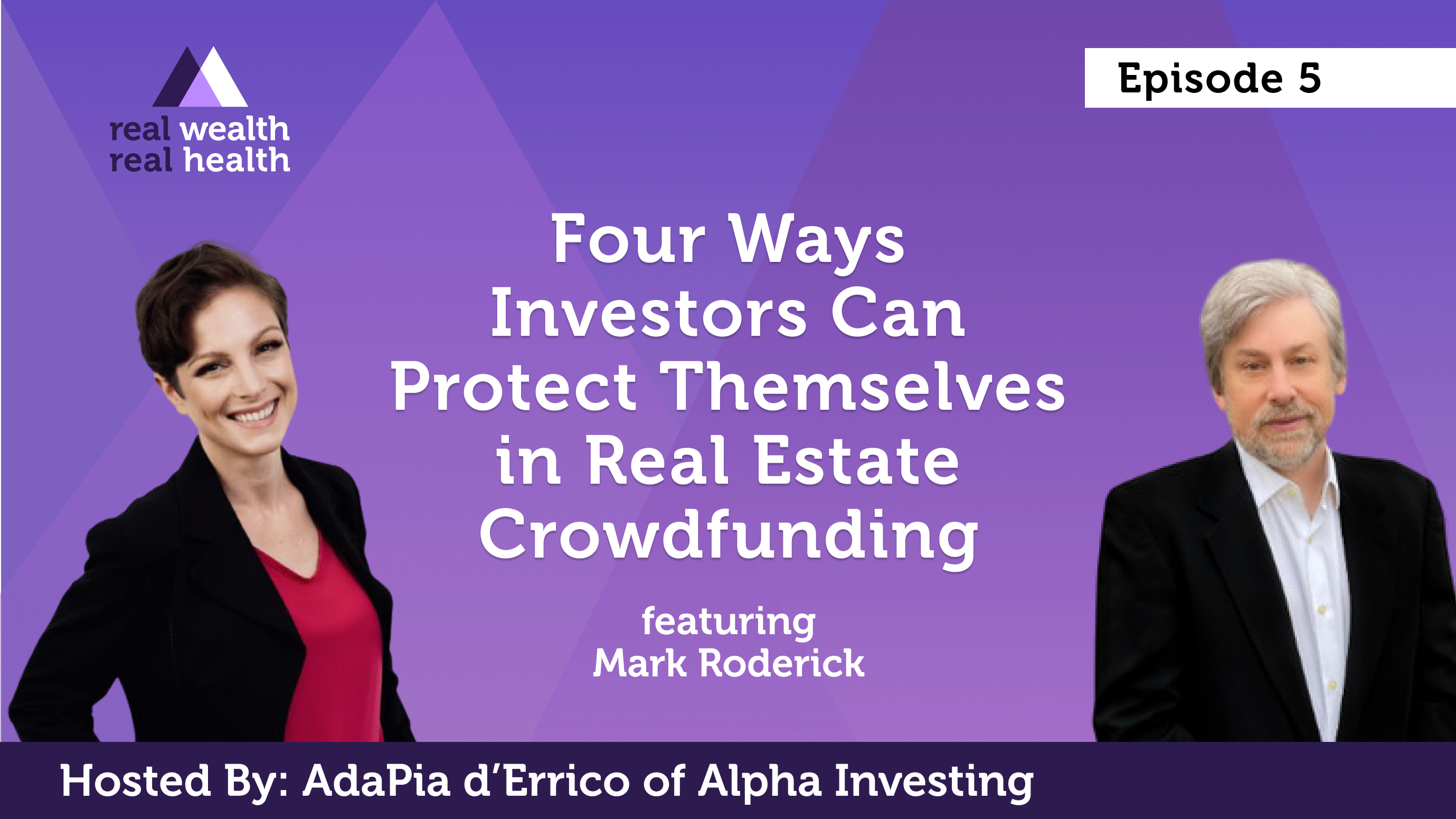 real wealth
real health

Episode 5

Four Ways Investors Can Protect Themselves in Real Estate Crowdfunding

featuring
Mark Roderick

Hosted By: AdaPia d'Errico of Alpha Investing